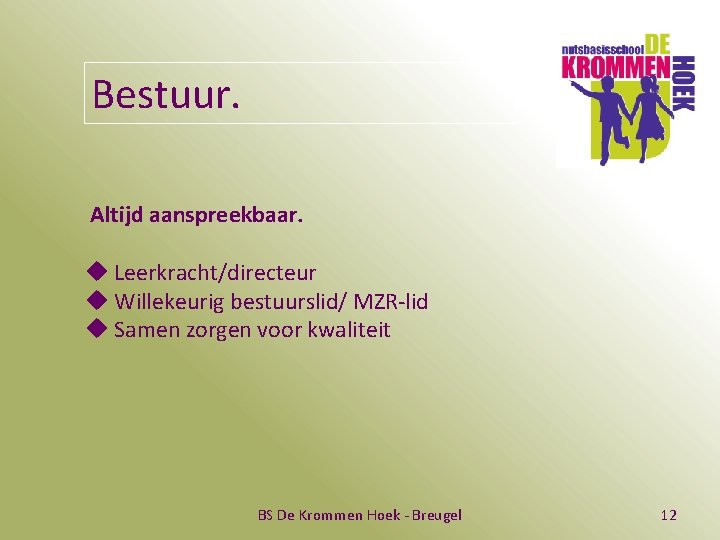 Bestuur.

nutsbasisschool DE KROMMEN HOEK

Altijd aanspreekbaar.

◆ Leerkracht/directeur
◆ Willekeurig bestuurslid/ MZR-lid
◆ Samen zorgen voor kwaliteit

BS De Krommen Hoek - Breugel

12